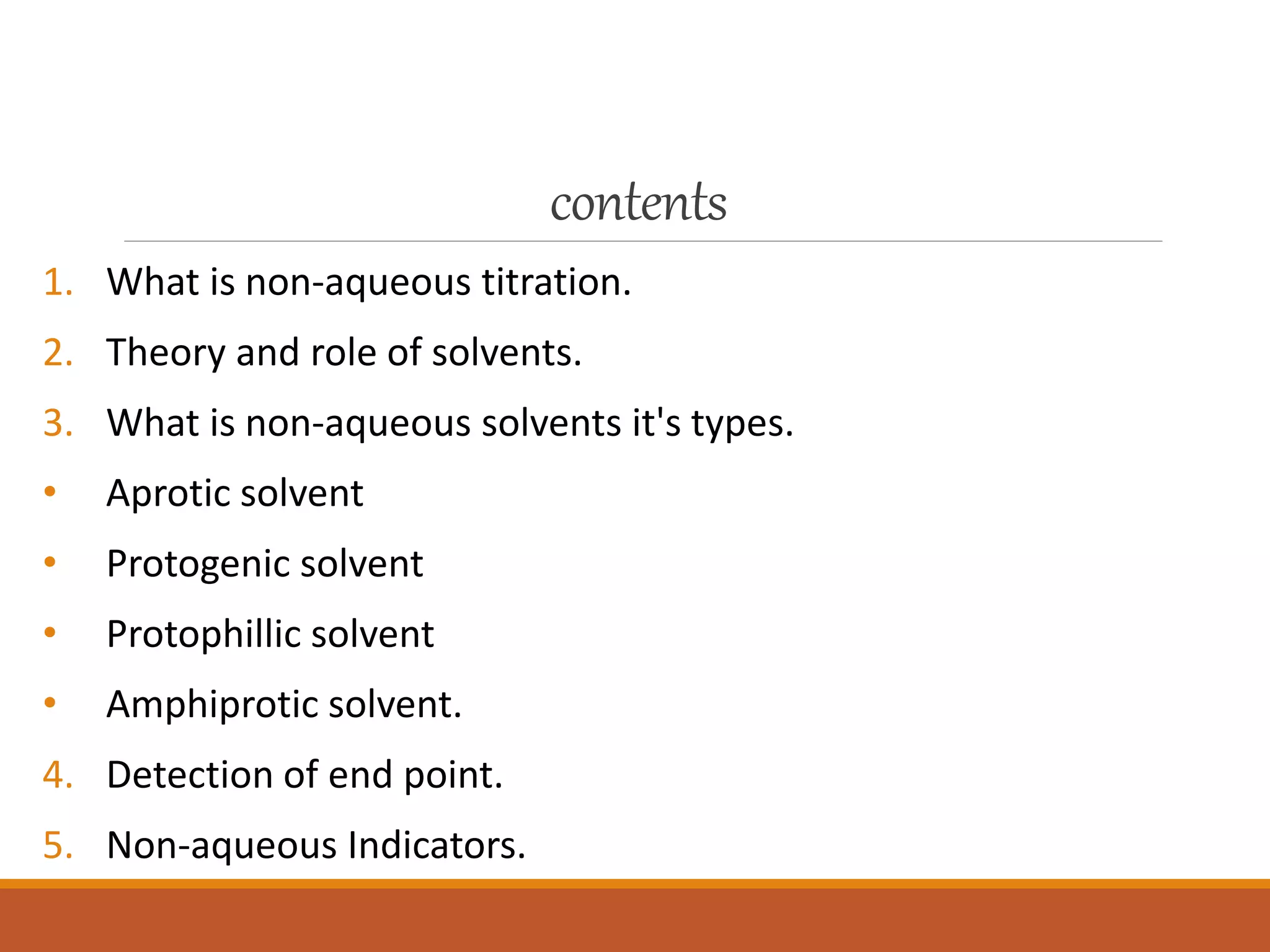 contents

1. What is non-aqueous titration.
2. Theory and role of solvents.
3. What is non-aqueous solvents it's types.
• Aprotic solvent
• Protogenic solvent
• Protophillic solvent
• Amphiprotic solvent.
4. Detection of end point.
5. Non-aqueous Indicators.